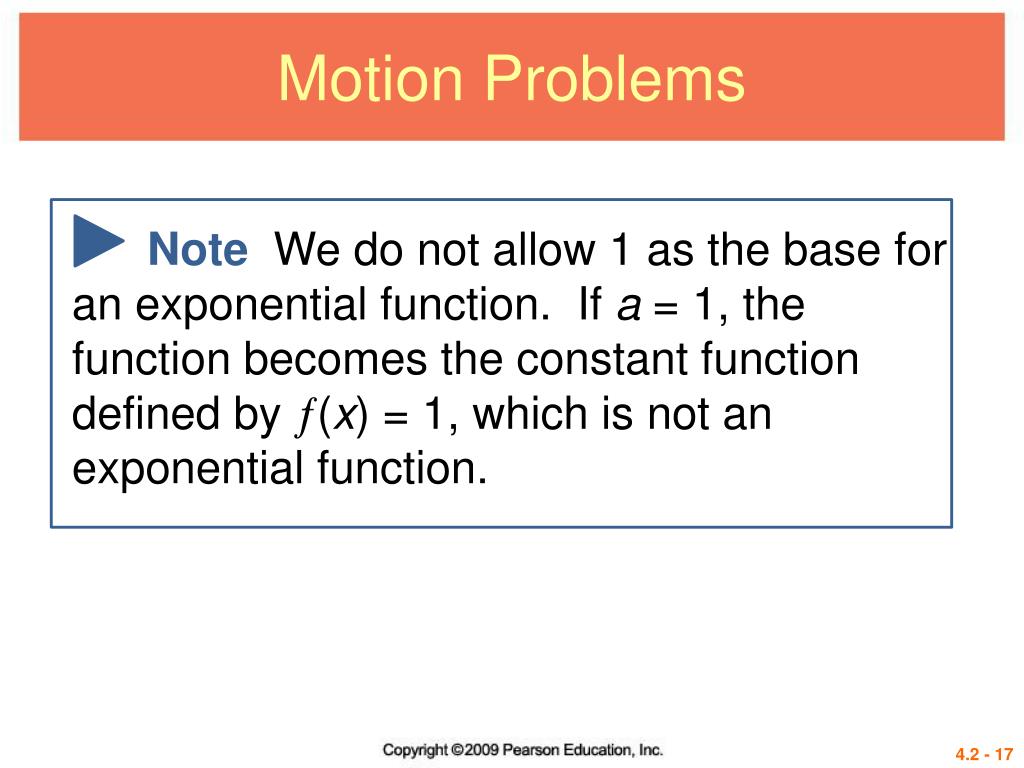 Motion Problems

Note We do not allow 1 as the base for an exponential function. If $a = 1$, the function becomes the constant function defined by $f(x) = 1$, which is not an exponential function.

Copyright ©2009 Pearson Education, Inc.

4.2 - 17